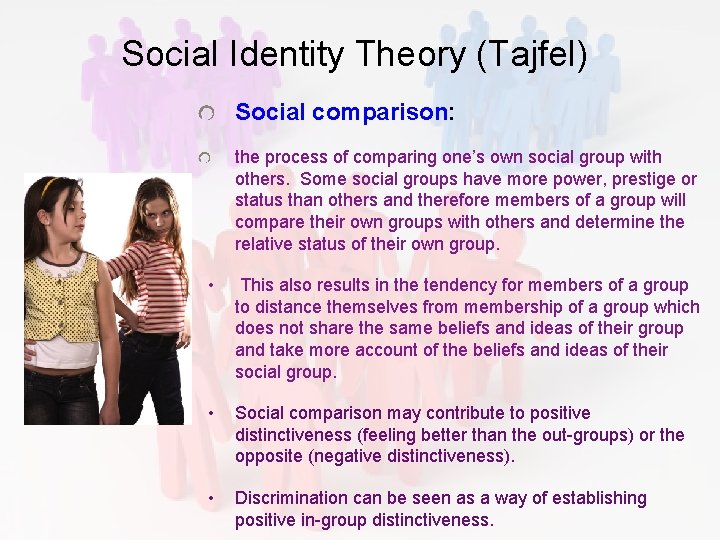 Social Identity Theory (Tajfel)

Social comparison:

the process of comparing one's own social group with others. Some social groups have more power, prestige or status than others and therefore members of a group will compare their own groups with others and determine the relative status of their own group.

• This also results in the tendency for members of a group to distance themselves from membership of a group which does not share the same beliefs and ideas of their group and take more account of the beliefs and ideas of their social group.

• Social comparison may contribute to positive distinctiveness (feeling better than the out-groups) or the opposite (negative distinctiveness).

• Discrimination can be seen as a way of establishing positive in-group distinctiveness.